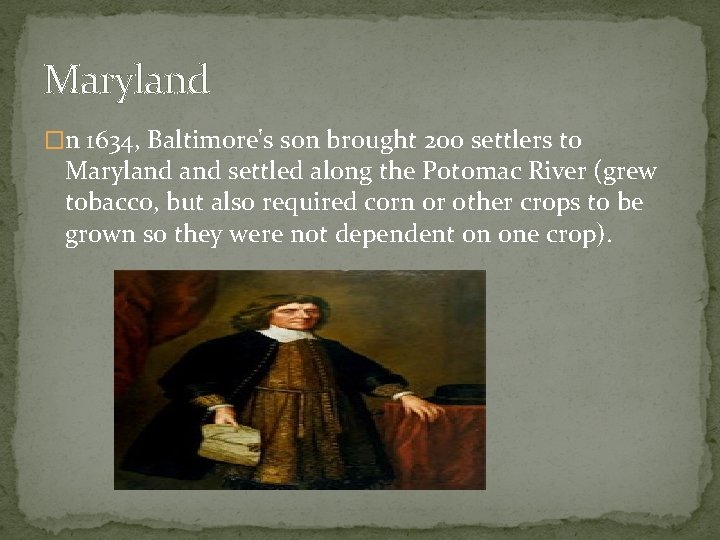 Maryland

□n 1634, Baltimore's son brought 200 settlers to Maryland and settled along the Potomac River (grew tobacco, but also required corn or other crops to be grown so they were not dependent on one crop).